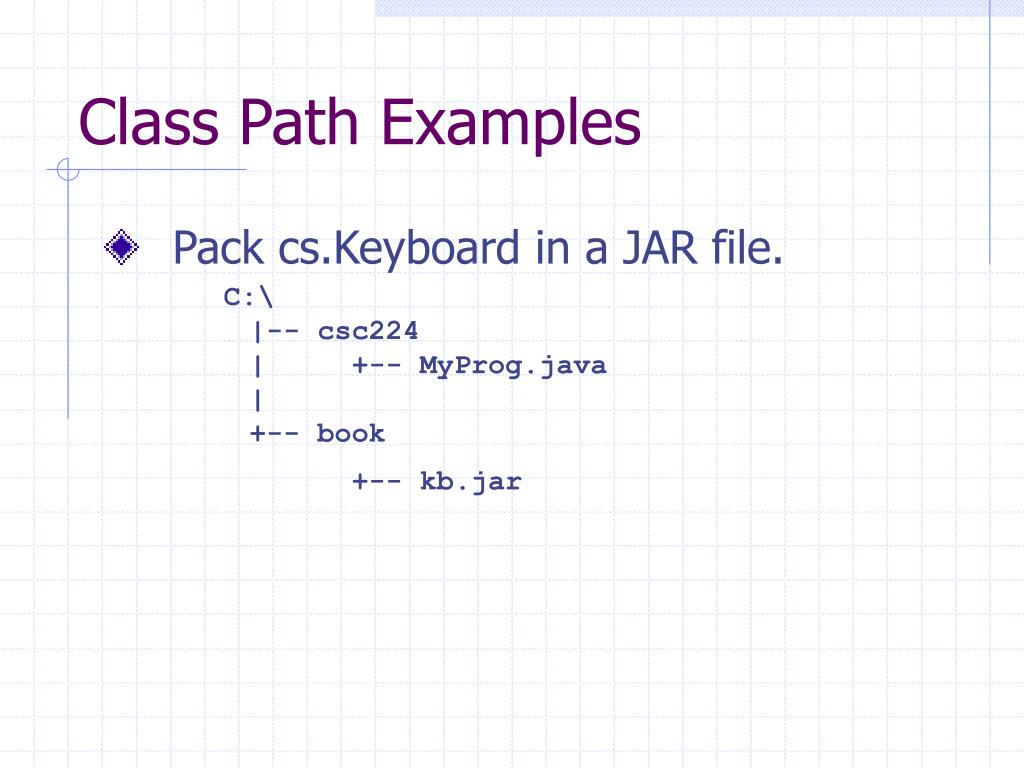 Class Path Examples

Pack cs.Keyboard in a JAR file.

C:\
 |-- csc224
 |     +-- MyProg.java
 |
 +-- book
       +-- kb.jar